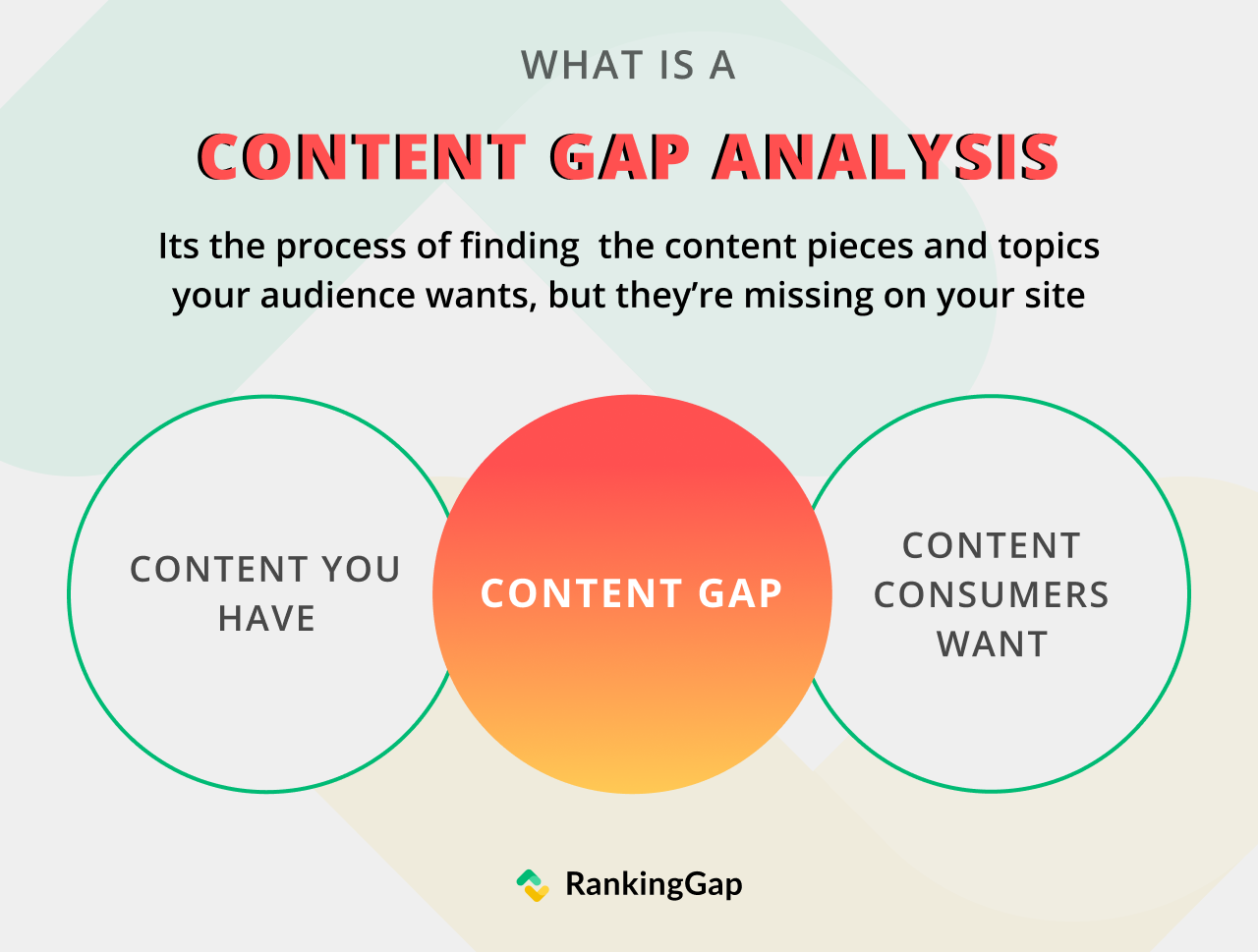 WHAT IS A

CONTENT GAP ANALYSIS

Its the process of finding  the content pieces and topics your audience wants, but they're missing on your site

CONTENT YOU HAVE

CONTENT GAP

CONTENT CONSUMERS WANT

RankingGap